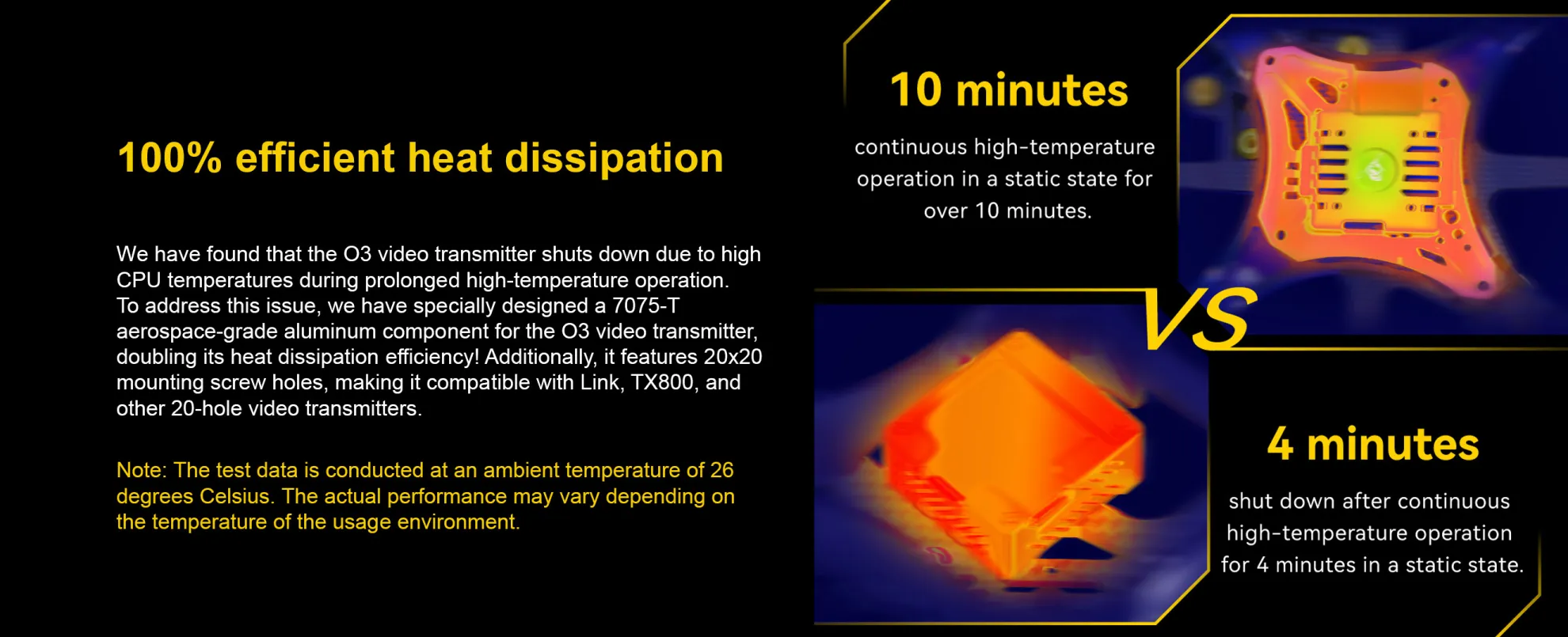 100% efficient heat dissipation

We have found that the O3 video transmitter shuts down due to high CPU temperatures during prolonged high-temperature operation. To address this issue, we have specially designed a 7075-T aerospace-grade aluminum component for the O3 video transmitter, doubling its heat dissipation efficiency! Additionally, it features 20x20 mounting screw holes, making it compatible with Link, TX800, and other 20-hole video transmitters.

Note: The test data is conducted at an ambient temperature of 26 degrees Celsius. The actual performance may vary depending on the temperature of the usage environment.

10 minutes

continuous high-temperature operation in a static state for over 10 minutes.

VS

4 minutes

shut down after continuous high-temperature operation for 4 minutes in a static state.